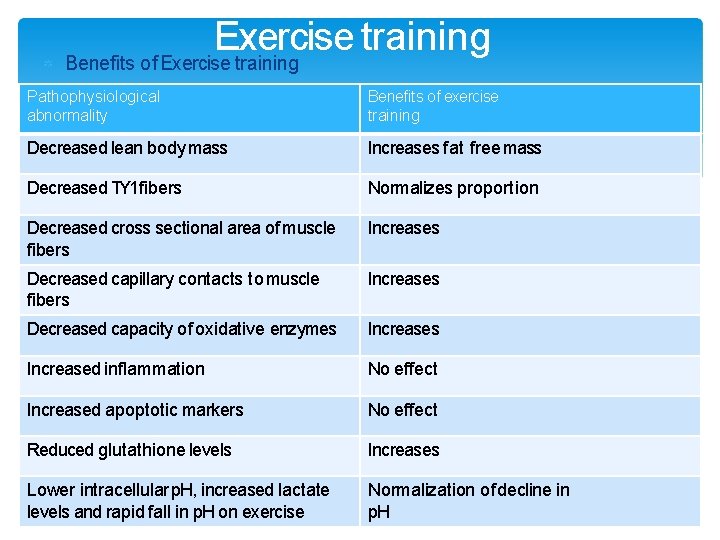 Exercise training

Benefits of Exercise training

| Pathophysiological abnormality | Benefits of exercise training |
|---|---|
| Decreased lean body mass | Increases fat free mass |
| Decreased TY1fibers | Normalizes proportion |
| Decreased cross sectional area of muscle fibers | Increases |
| Decreased capillary contacts to muscle fibers | Increases |
| Decreased capacity of oxidative enzymes | Increases |
| Increased inflammation | No effect |
| Increased apoptotic markers | No effect |
| Reduced glutathione levels | Increases |
| Lower intracellular pH, increased lactate levels and rapid fall in pH on exercise | Normalization of decline in pH |